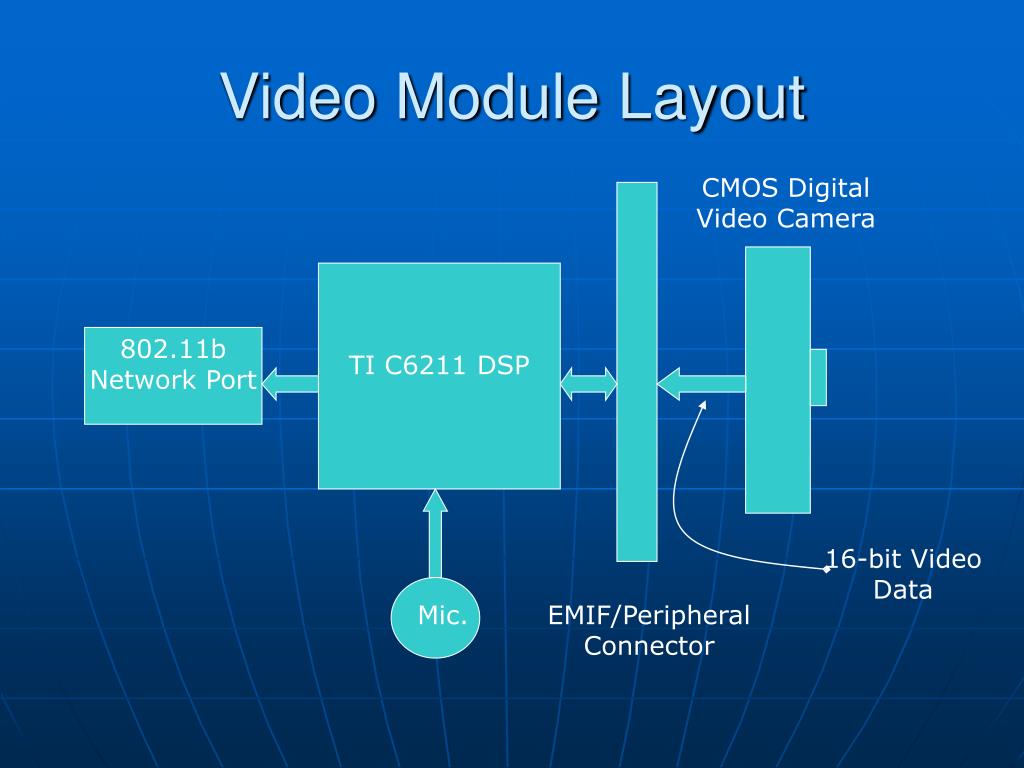 Video Module Layout

CMOS Digital Video Camera

802.11b Network Port

TI C6211 DSP

16-bit Video Data

Mic.

EMIF/Peripheral Connector